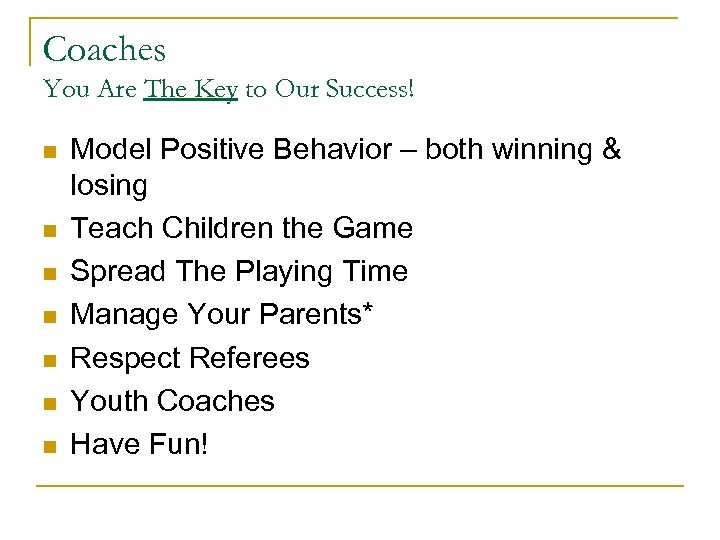 Coaches
You Are The Key to Our Success!

- Model Positive Behavior – both winning & losing
- Teach Children the Game
- Spread The Playing Time
- Manage Your Parents*
- Respect Referees
- Youth Coaches
- Have Fun!